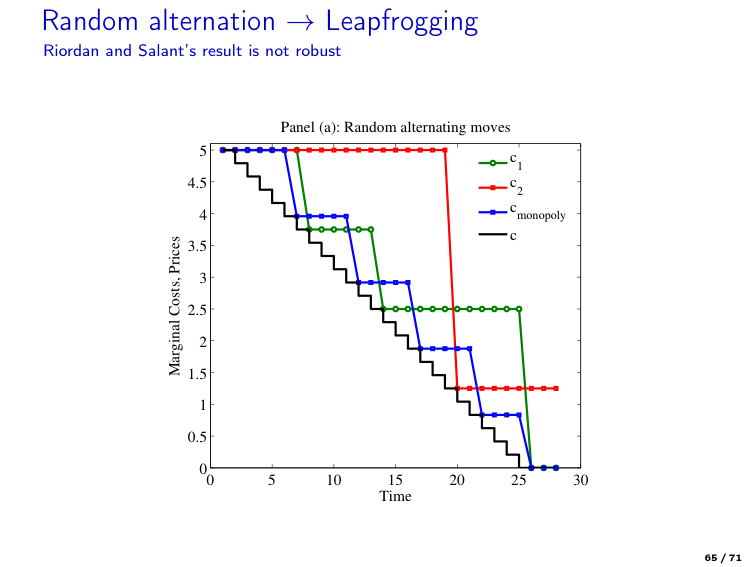 Random alternation $\rightarrow$ Leapfrogging
Riordan and Salant's result is not robust

Panel (a): Random alternating moves

$c_1$
$c_2$
$c_{monopoly}$
c

Marginal Costs, Prices
5
4.5
4
3.5
3
2.5
2
1.5
1
0.5
0

0 5 10 15 20 25 30
Time

65 / 71